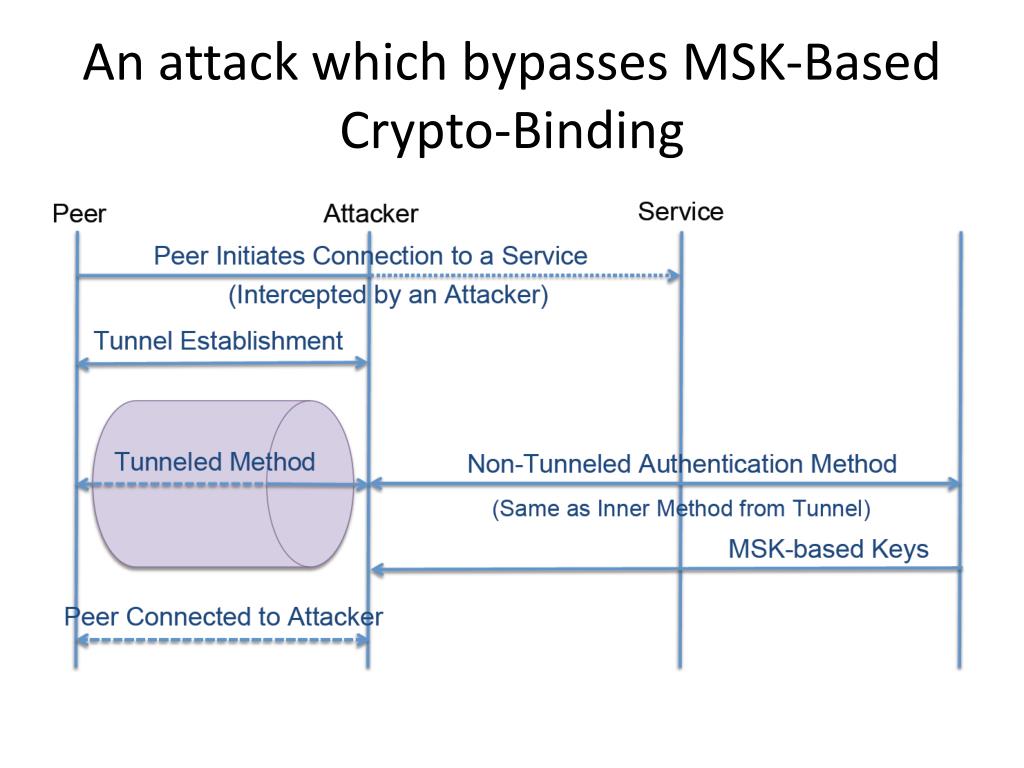 An attack which bypasses MSK-Based Crypto-Binding

Peer

Attacker

Service

Peer Initiates Connection to a Service

(Intercepted by an Attacker)

Tunnel Establishment

Tunneled Method

Non-Tunneled Authentication Method

(Same as Inner Method from Tunnel)

MSK-based Keys

Peer Connected to Attacker